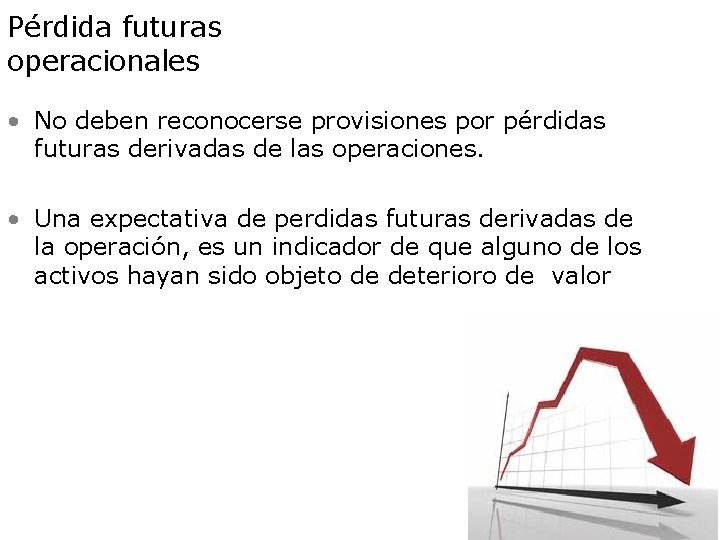 Pérdida futuras operacionales

• No deben reconocerse provisiones por pérdidas futuras derivadas de las operaciones.

• Una expectativa de perdidas futuras derivadas de la operación, es un indicador de que alguno de los activos hayan sido objeto de deterioro de valor